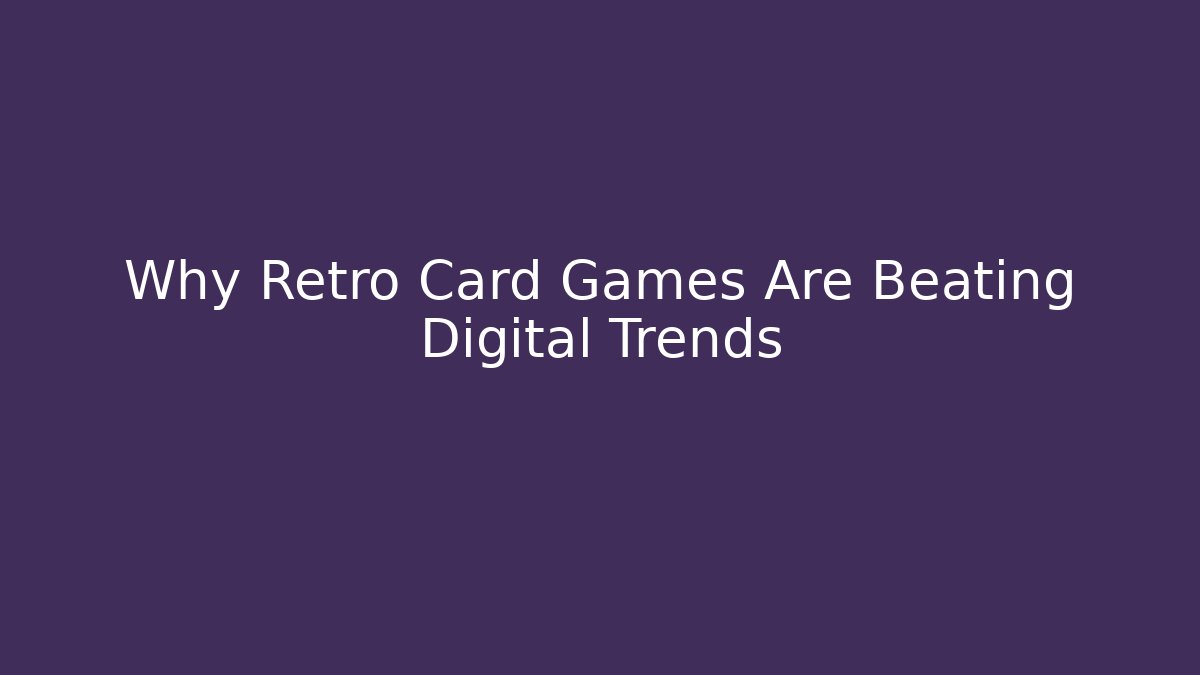 Why Retro Card Games Are Beating Digital Trends